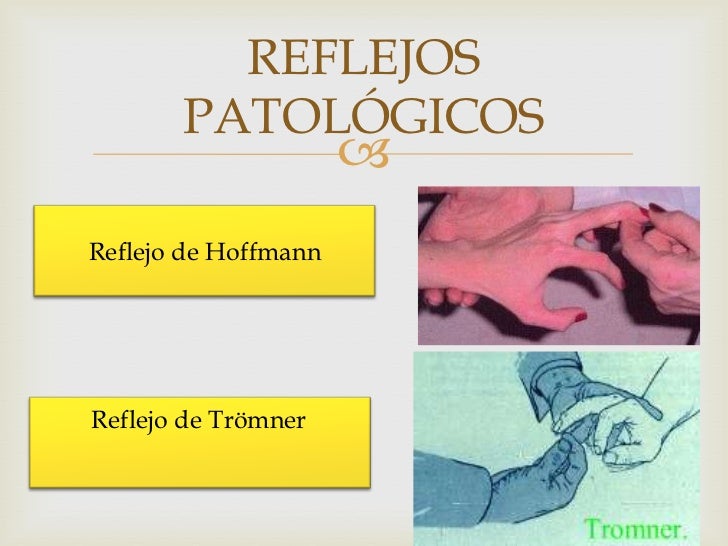 REFLEJOS PATOLÓGICOS

Reflejo de Hoffmann

Reflejo de Trömner

Tromner.